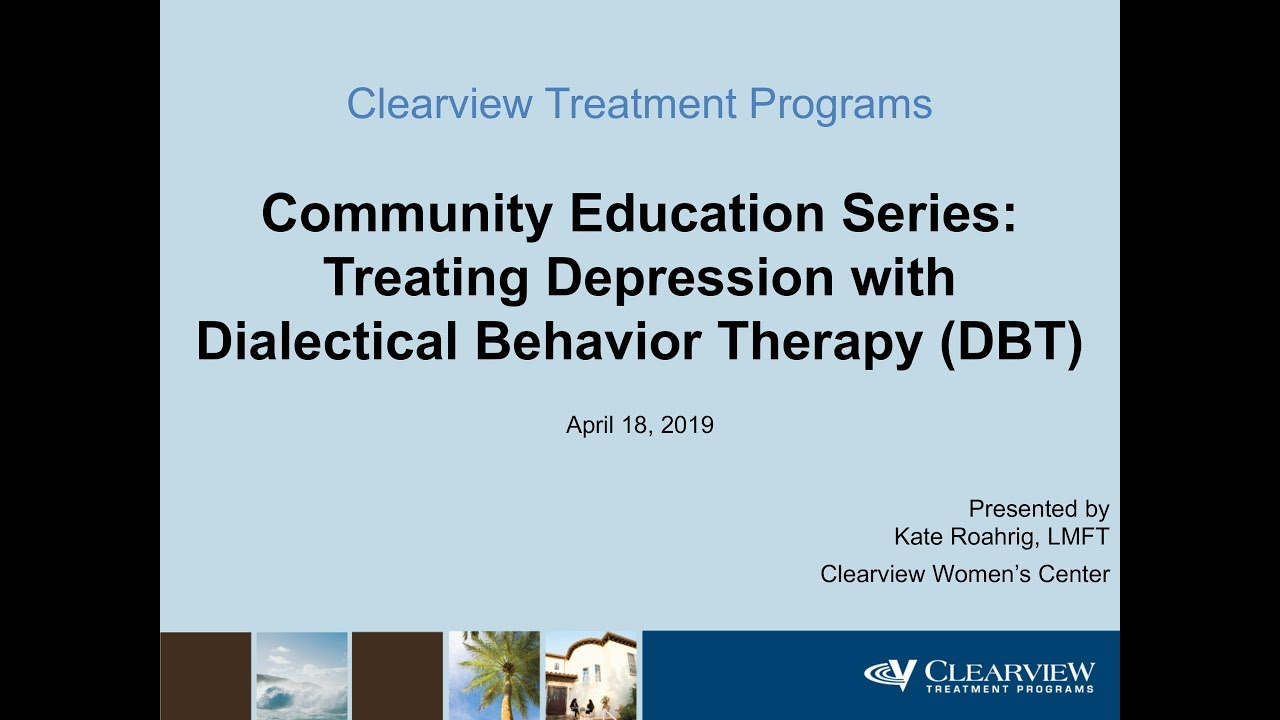 Clearview Treatment Programs

Community Education Series: Treating Depression with Dialectical Behavior Therapy (DBT)

April 18, 2019

Presented by
Kate Roahrig, LMFT

Clearview Women's Center

CLEARVIEW
TREATMENT PROGRAMS